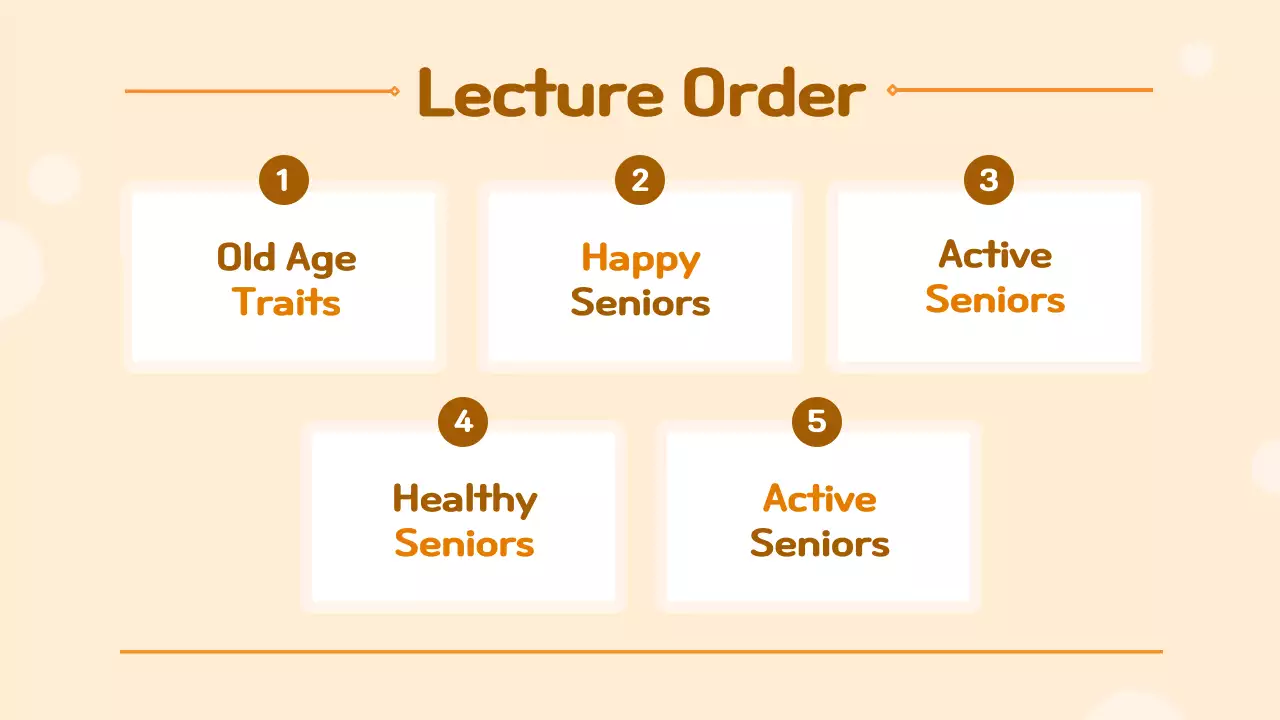 Lecture Order

1
Old Age Traits

2
Happy Seniors

3
Active Seniors

4
Healthy Seniors

5
Active Seniors